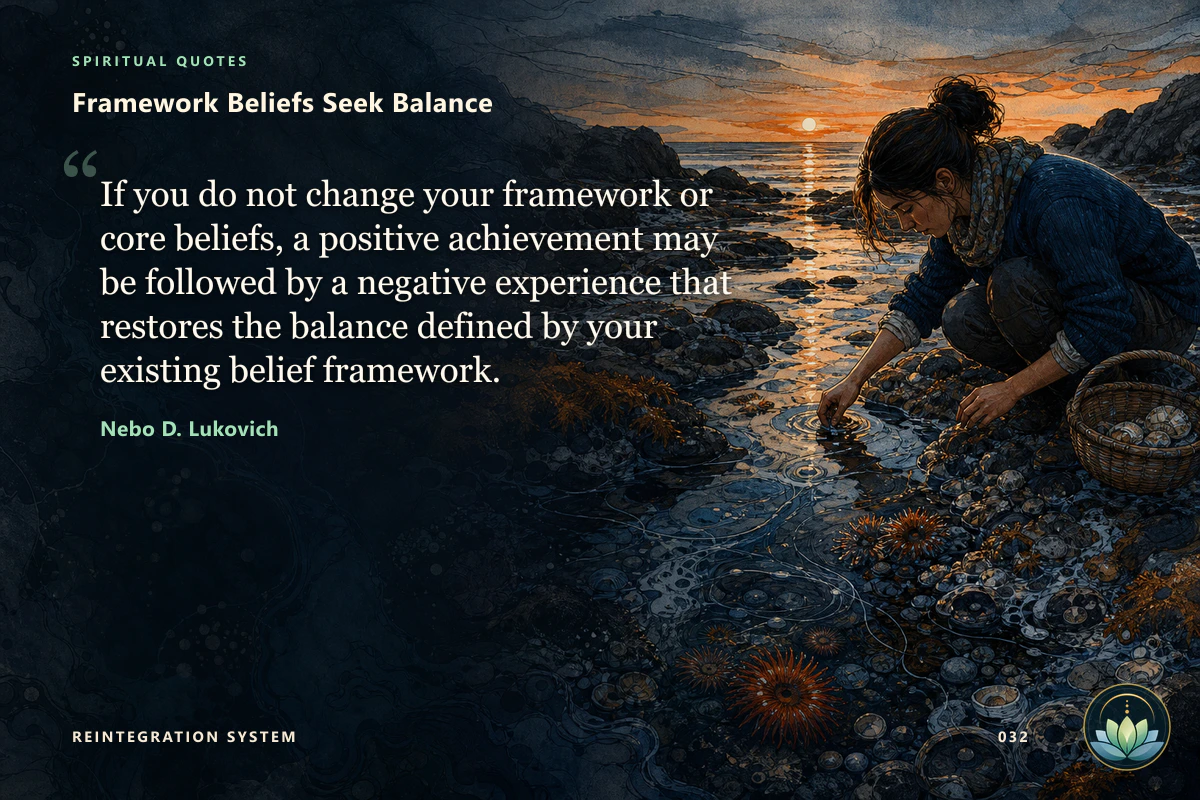 SPIRITUAL QUOTES

Framework Beliefs Seek Balance

“

If you do not change your framework or core beliefs, a positive achievement may be followed by a negative experience that restores the balance defined by your existing belief framework.

Nebo D. Lukovich

REINTEGRATION SYSTEM

032